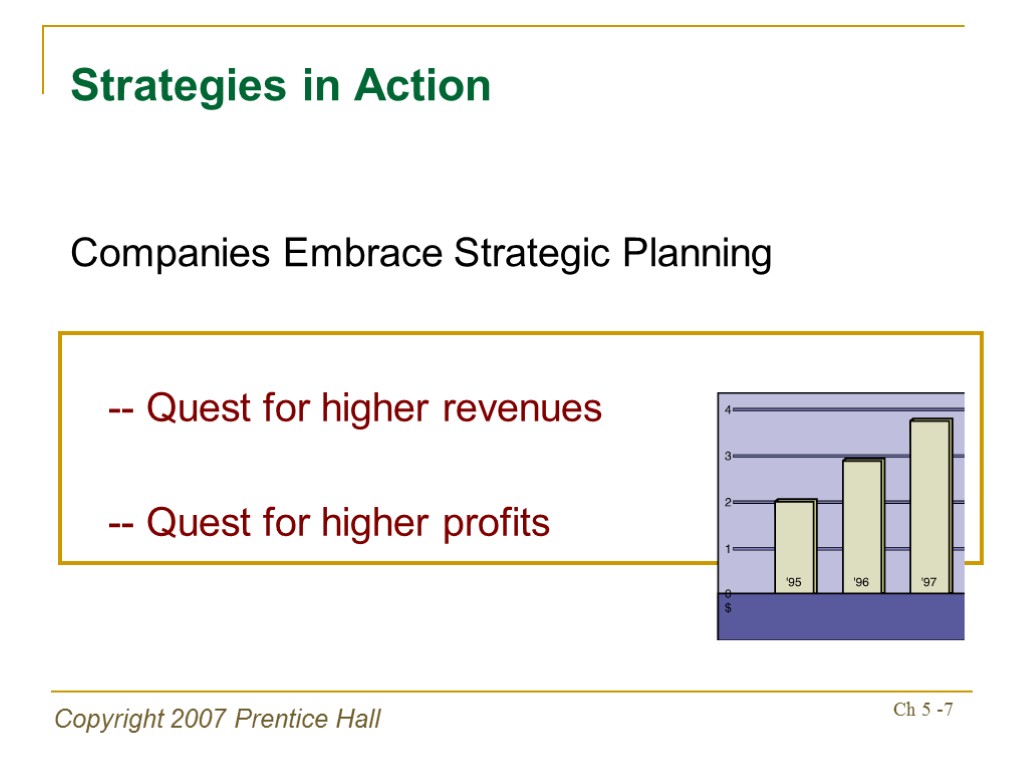 Strategies in Action

Companies Embrace Strategic Planning

-- Quest for higher revenues

-- Quest for higher profits

4
3
2
1
0
$
'95
'96
'97

Copyright 2007 Prentice Hall

Ch 5 -7